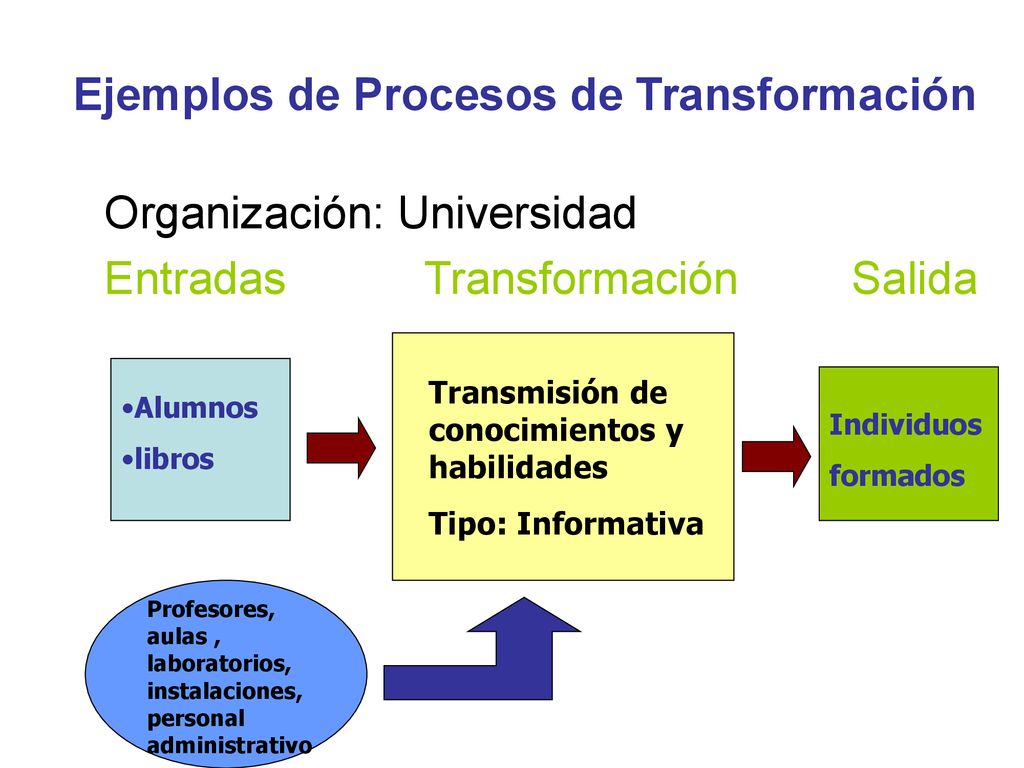 Ejemplos de Procesos de Transformación

Organización: Universidad

Entradas Transformación Salida

•Alumnos
•libros

Transmisión de conocimientos y habilidades

Tipo: Informativa

Individuos formados

Profesores, aulas , laboratorios, instalaciones, personal administrativo